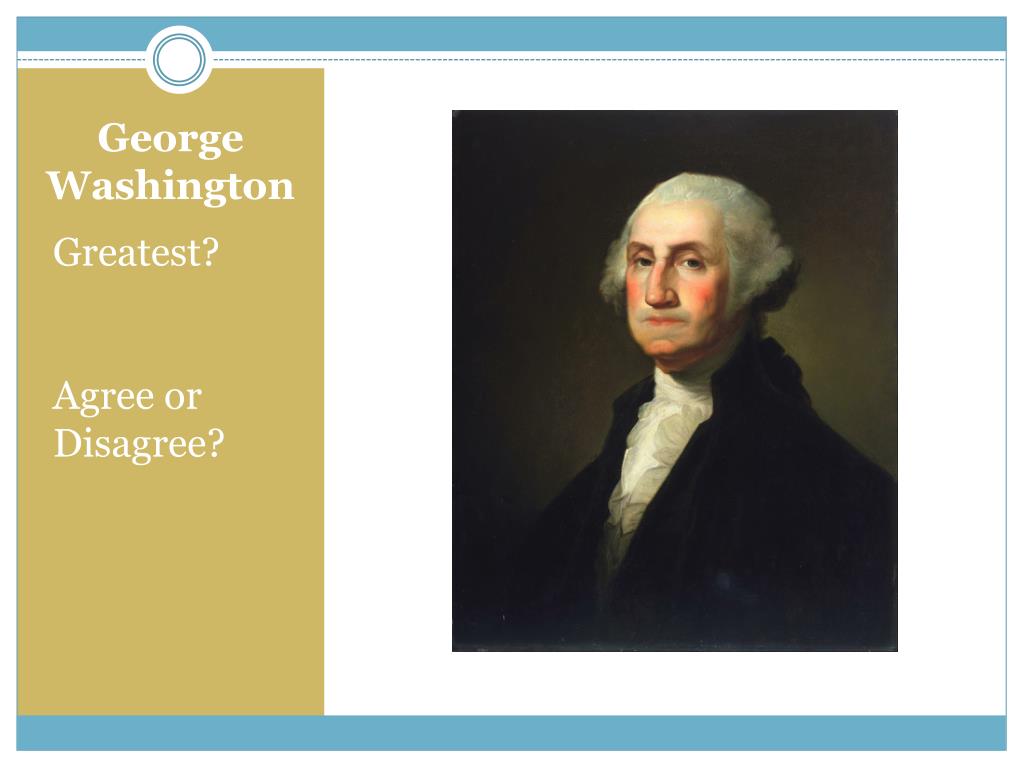 George Washington

Greatest?

Agree or Disagree?